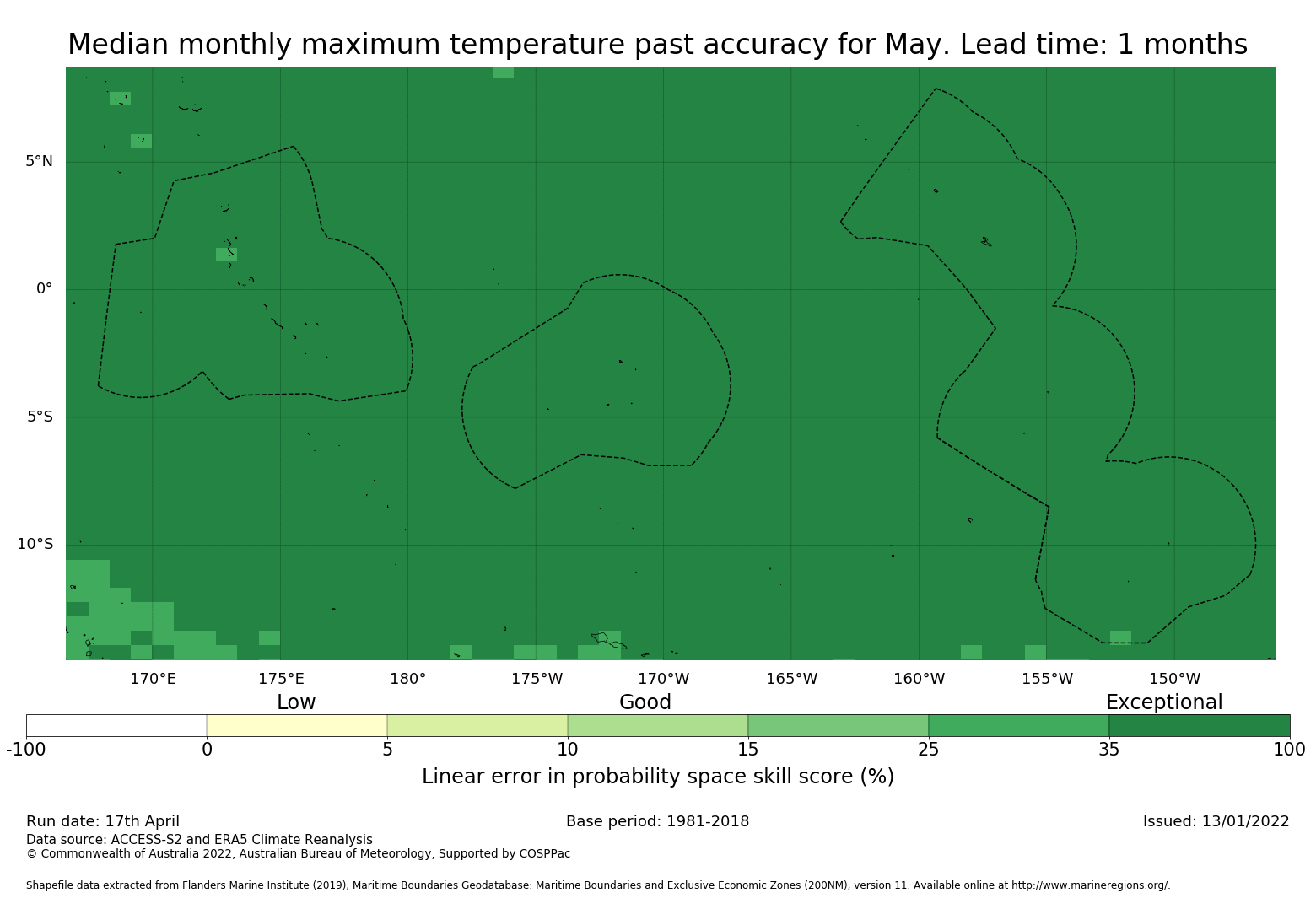 Median monthly maximum temperature past accuracy for May. Lead time: 1 months

5°N
0°
5°S
10°S

170°E 175°E 180° 175°W 170°W 165°W 160°W 155°W 150°W

Low Good Exceptional

-100 0 5 10 15 25 35 100

Linear error in probability space skill score (%)

Run date: 17th April
Base period: 1981-2018
Issued: 13/01/2022
Data source: ACCESS-S2 and ERA5 Climate Reanalysis
© Commonwealth of Australia 2022, Australian Bureau of Meteorology, Supported by COSPPac

Shapefile data extracted from Flanders Marine Institute (2019), Maritime Boundaries Geodatabase: Maritime Boundaries and Exclusive Economic Zones (200NM), version 11. Available online at http://www.marineregions.org/.